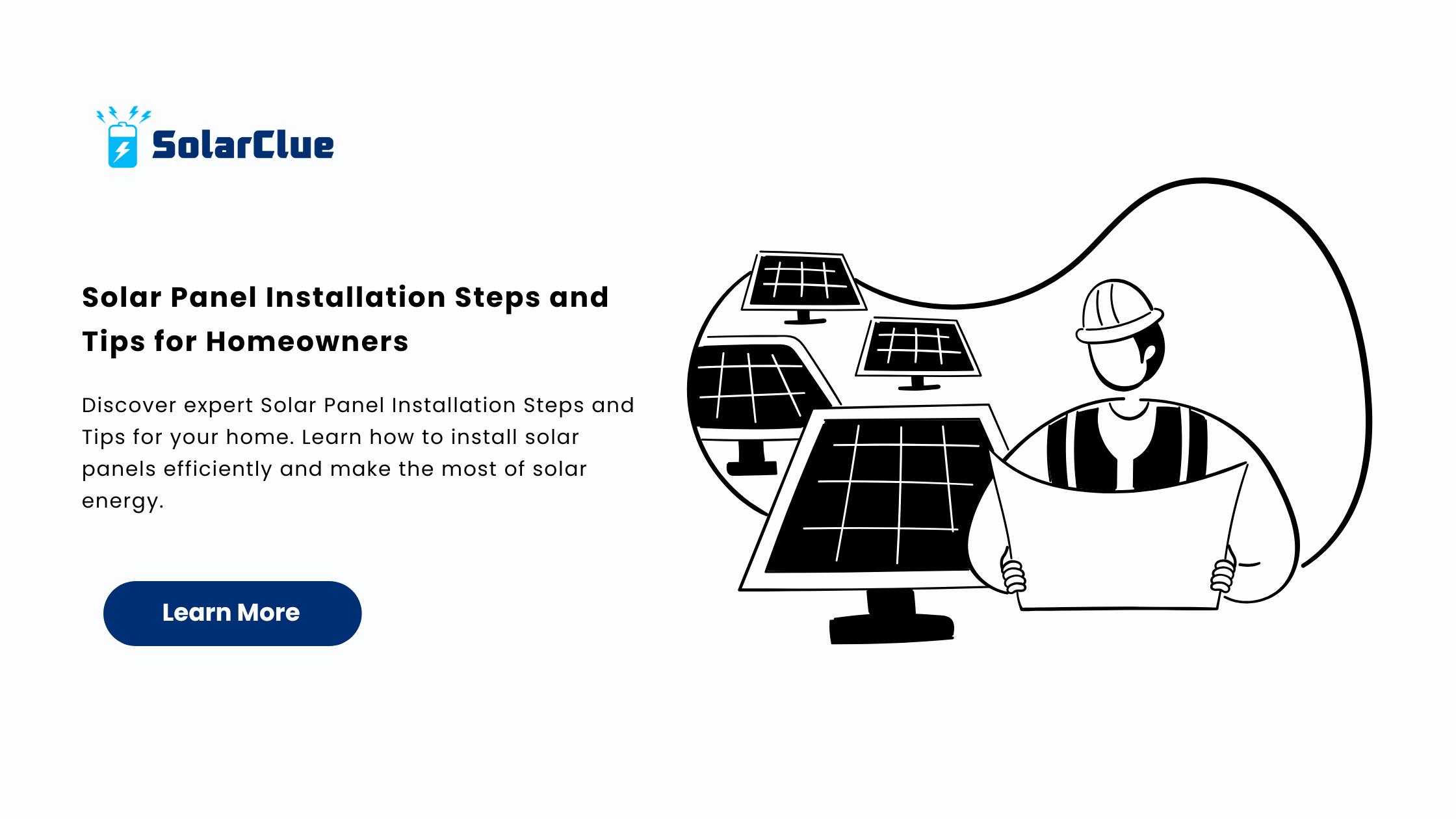 SolarClue

Solar Panel Installation Steps and Tips for Homeowners

Discover expert Solar Panel Installation Steps and Tips for your home. Learn how to install solar panels efficiently and make the most of solar energy.

Learn More